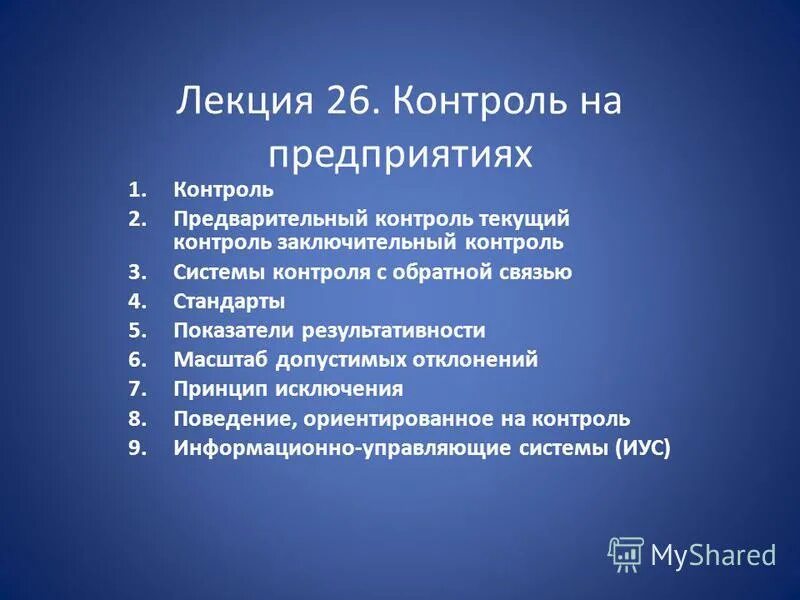 Лекция 26. Контроль на предприятиях

1. Контроль
2. Предварительный контроль текущий контроль заключительный контроль
3. Системы контроля с обратной связью
4. Стандарты
5. Показатели результативности
6. Масштаб допустимых отклонений
7. Принцип исключения
8. Поведение, ориентированное на контроль
9. Информационно-управляющие системы (ИУС)

MyShared